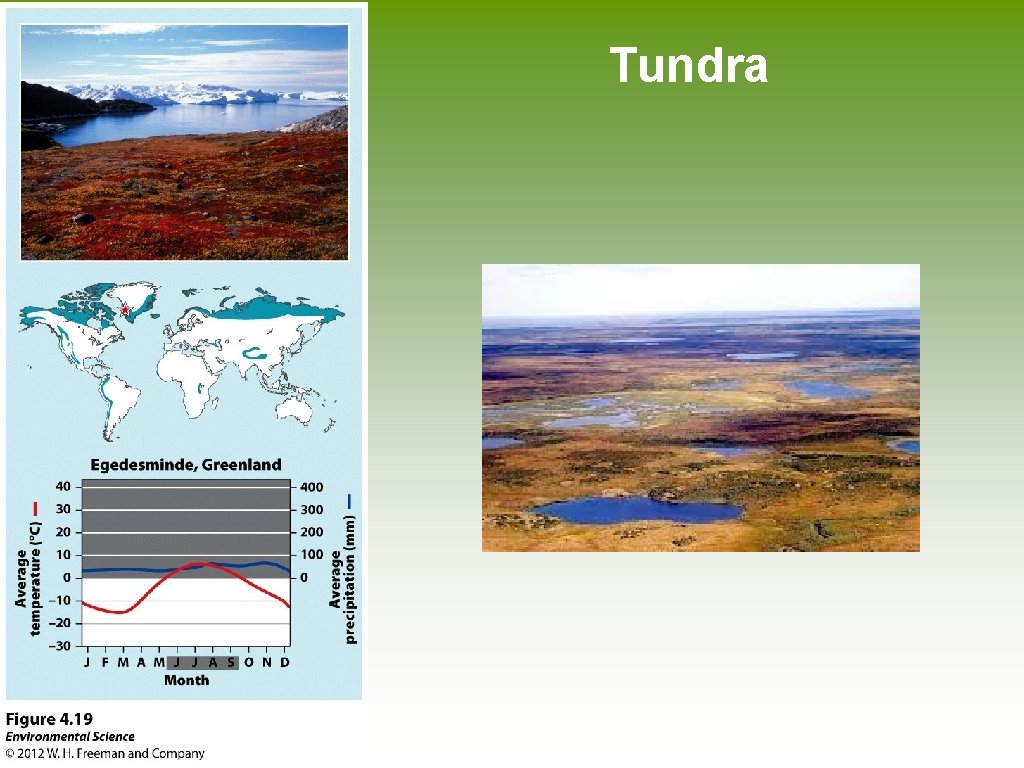 Tundra

Egedesminde, Greenland

Average temperature (°C)

40
30
20
10
0
−10
−20
−30

400
300
200
100
0

Average precipitation (mm)

J F M A M J J A S O N D

Month

Figure 4.19
Environmental Science
© 2012 W. H. Freeman and Company